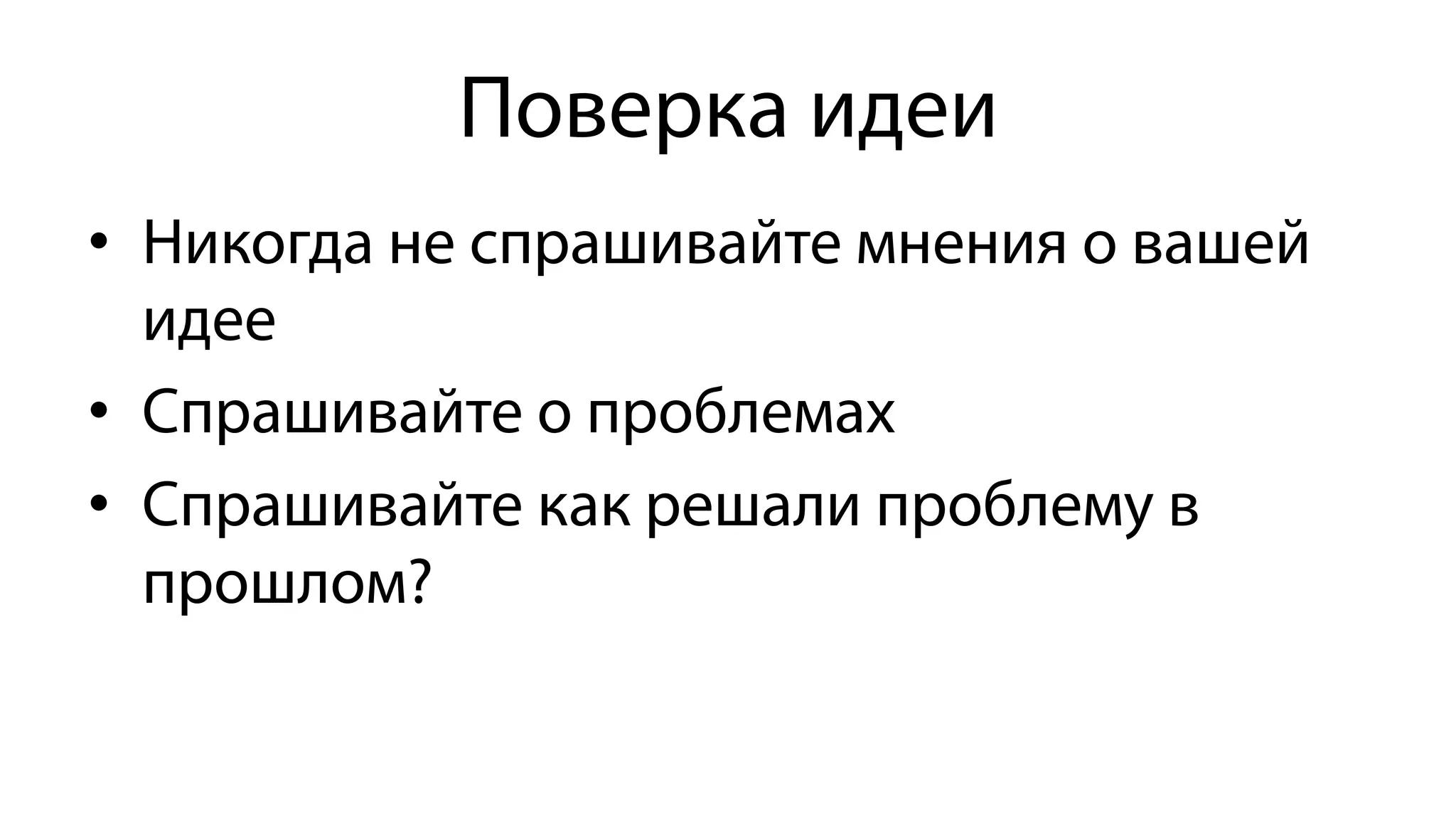 Поверка идеи

• Никогда не спрашивайте мнения о вашей идее
• Спрашивайте о проблемах
• Спрашивайте как решали проблему в прошлом?